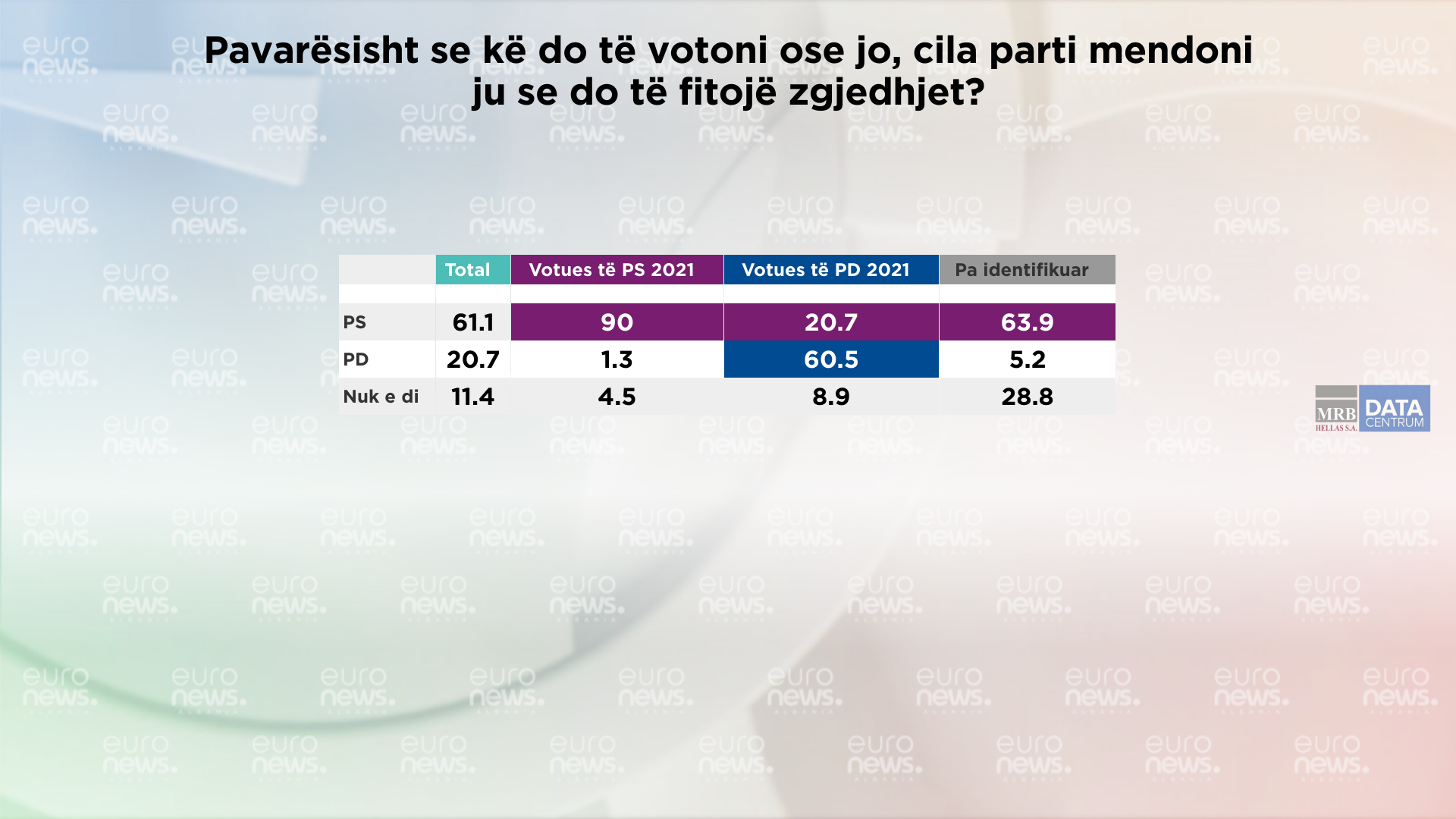 Pavarësisht se kë do të votoni ose jo, cila parti mendoni ju se do të fitojë zgjedhjet?

| | Total | Votues të PS 2021 | Votues të PD 2021 | Pa identifikuar |
|---|---|---|---|---|
| PS | 61.1 | 90 | 20.7 | 63.9 |
| PD | 20.7 | 1.3 | 60.5 | 5.2 |
| Nuk e di | 11.4 | 4.5 | 8.9 | 28.8 |

MRB HELLAS S.A. DATA CENTRUM

euro news. ALBANIA